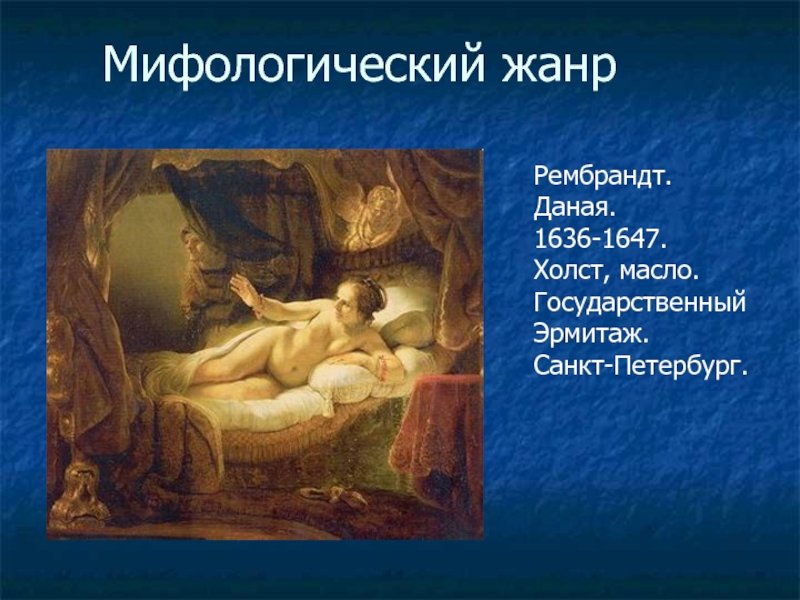 Мифологический жанр

Рембрандт.
Даная.
1636-1647.
Холст, масло.
Государственный Эрмитаж.
Санкт-Петербург.